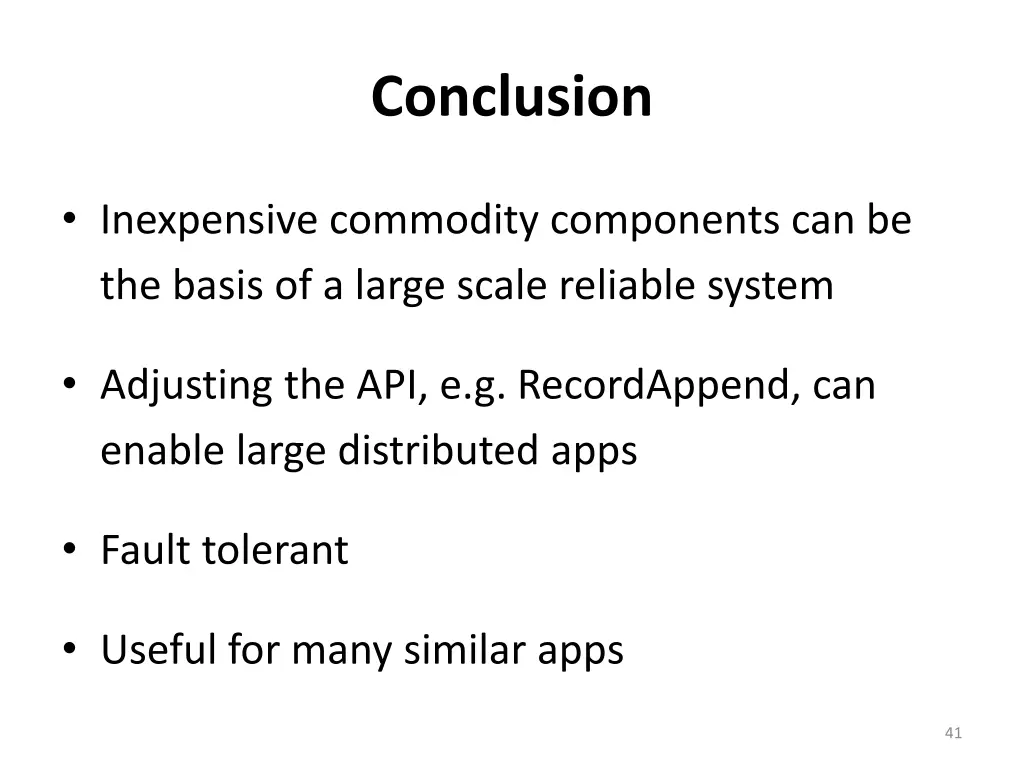 Conclusion

• Inexpensive commodity components can be the basis of a large scale reliable system

• Adjusting the API, e.g. RecordAppend, can enable large distributed apps

• Fault tolerant

• Useful for many similar apps

41